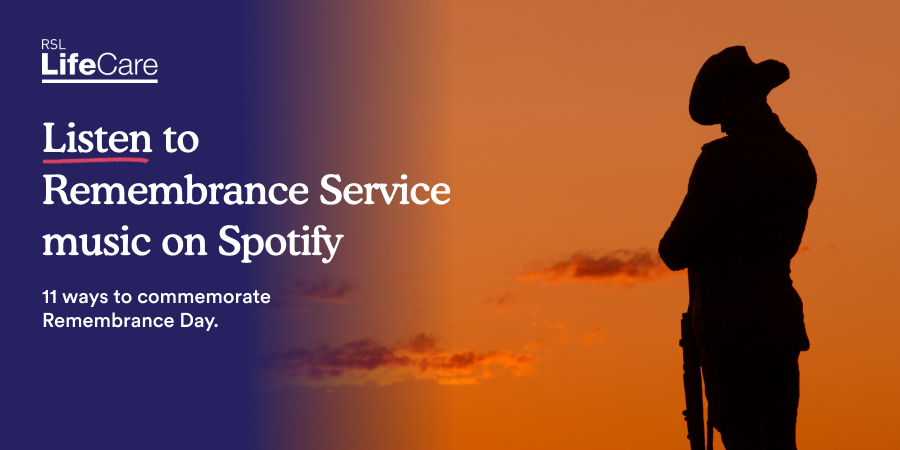 RSL
LifeCare

Listen to Remembrance Service music on Spotify

11 ways to commemorate Remembrance Day.